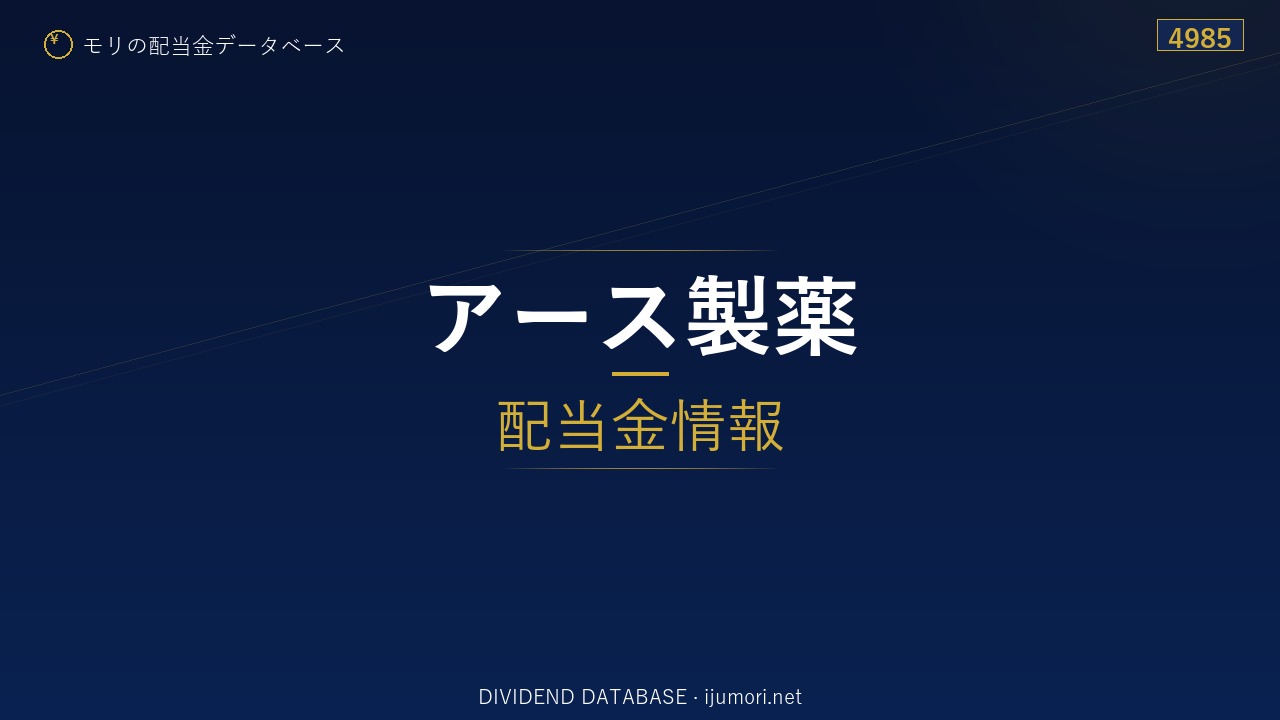 ¥ モリの配当金データベース

4985

アース製薬

配当金情報

DIVIDEND DATABASE · ijumori.net